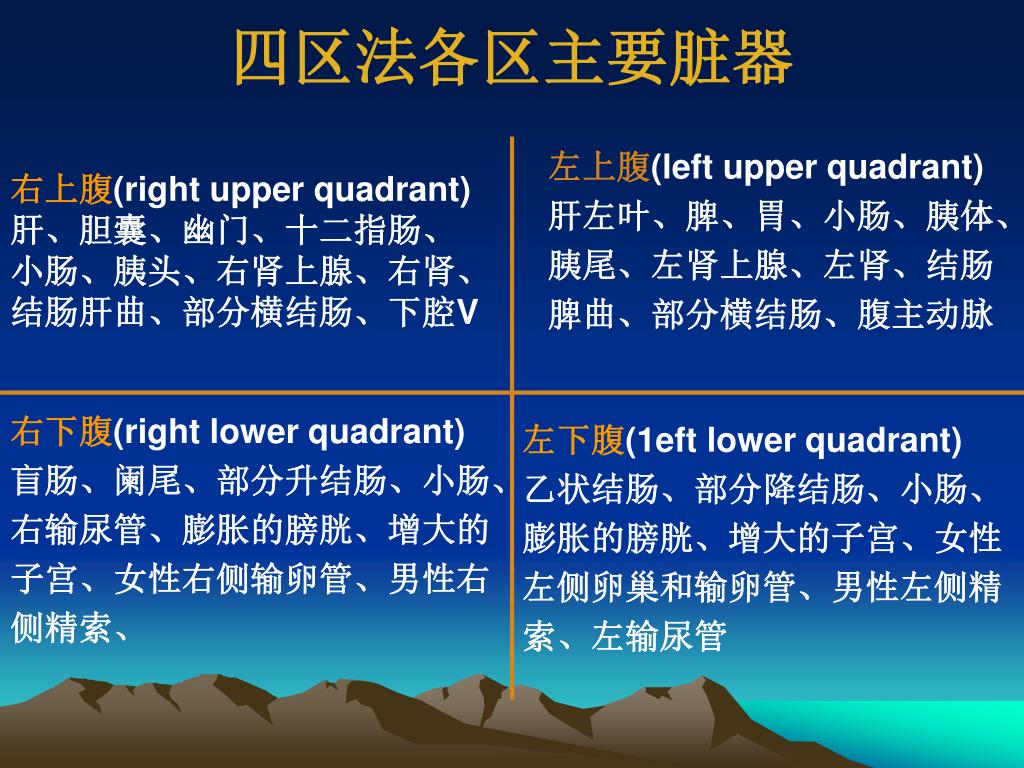 四区法各区主要脏器

右上腹(right upper quadrant) 肝、胆囊、幽门、十二指肠、小肠、胰头、右肾上腺、右肾、结肠肝曲、部分横结肠、下腔V

左上腹(left upper quadrant) 肝左叶、脾、胃、小肠、胰体、胰尾、左肾上腺、左肾、结肠脾曲、部分横结肠、腹主动脉

右下腹(right lower quadrant) 盲肠、阑尾、部分升结肠、小肠、右输尿管、膨胀的膀胱、增大的子宫、女性右侧输卵管、男性右侧精索、

左下腹(1eft lower quadrant) 乙状结肠、部分降结肠、小肠、膨胀的膀胱、增大的子宫、女性左侧卵巢和输卵管、男性左侧精索、左输尿管